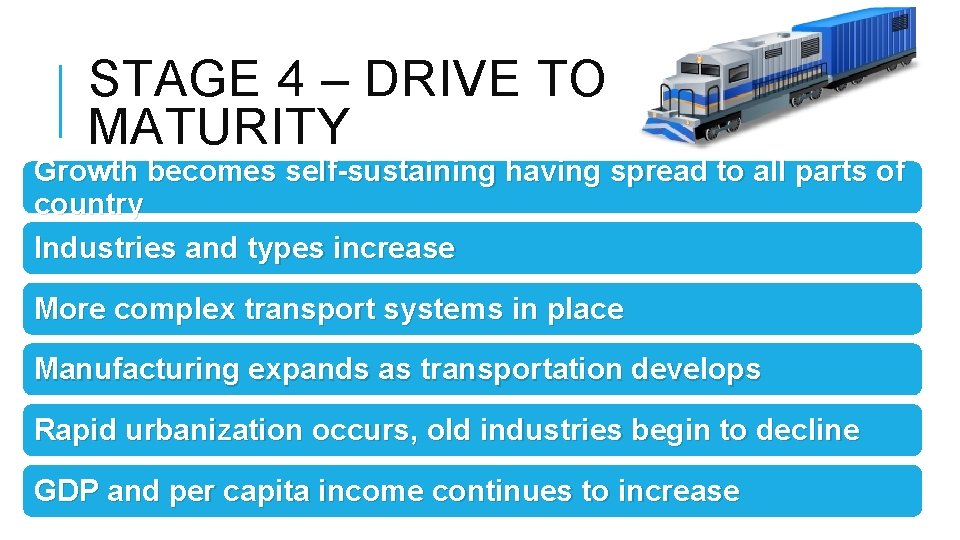 STAGE 4 – DRIVE TO MATURITY

Growth becomes self-sustaining having spread to all parts of country

Industries and types increase

More complex transport systems in place

Manufacturing expands as transportation develops

Rapid urbanization occurs, old industries begin to decline

GDP and per capita income continues to increase